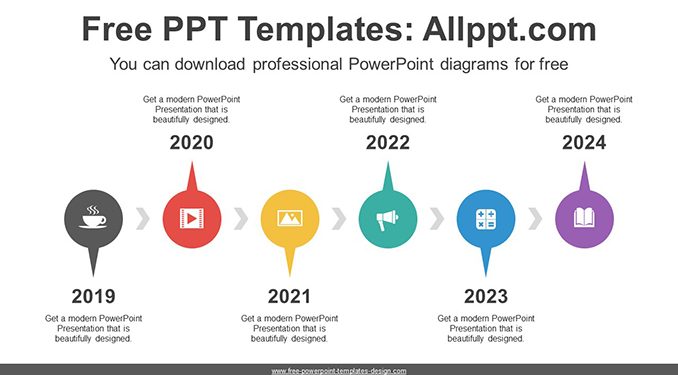 Free PPT Templates: Allppt.com

You can download professional PowerPoint diagrams for free

Get a modern PowerPoint Presentation that is beautifully designed.

2020

Get a modern PowerPoint Presentation that is beautifully designed.

2022

Get a modern PowerPoint Presentation that is beautifully designed.

2024

2019

Get a modern PowerPoint Presentation that is beautifully designed.

2021

Get a modern PowerPoint Presentation that is beautifully designed.

2023

Get a modern PowerPoint Presentation that is beautifully designed.

www.free-powerpoint-templates-design.com